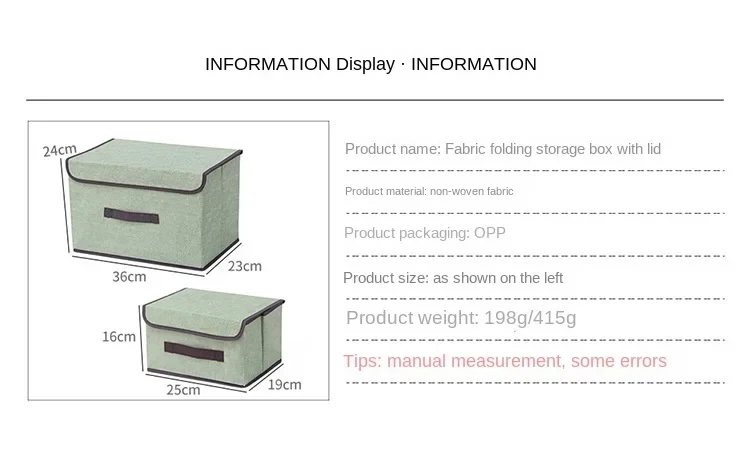 INFORMATION Display · INFORMATION

24cm
36cm
23cm
16cm
25cm
19cm

Product name: Fabric folding storage box with lid

Product material: non-woven fabric

Product packaging: OPP

Product size: as shown on the left

Product weight: 198g/415g

Tips: manual measurement, some errors